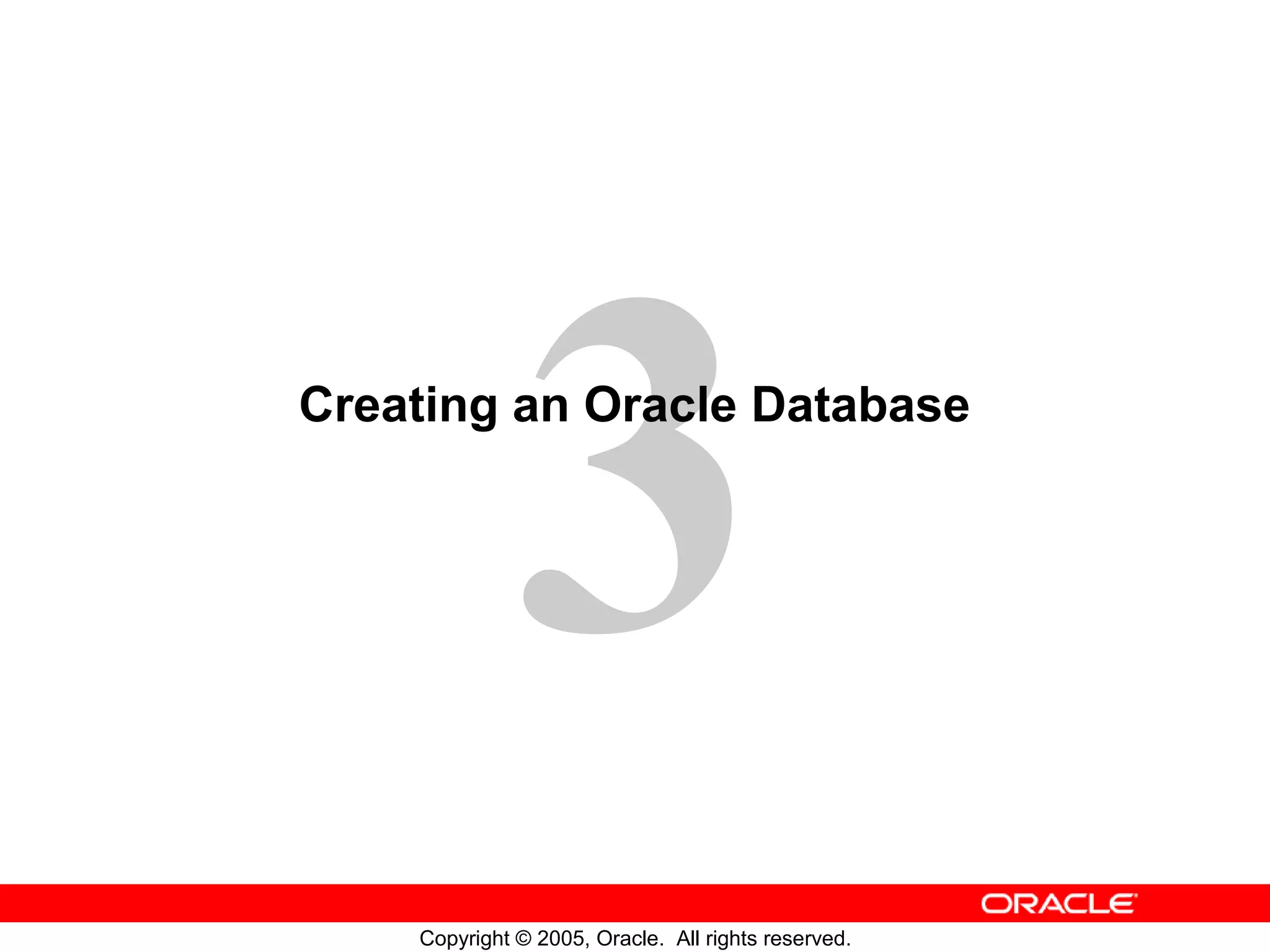 3

Creating an Oracle Database

ORACLE

Copyright © 2005, Oracle. All rights reserved.